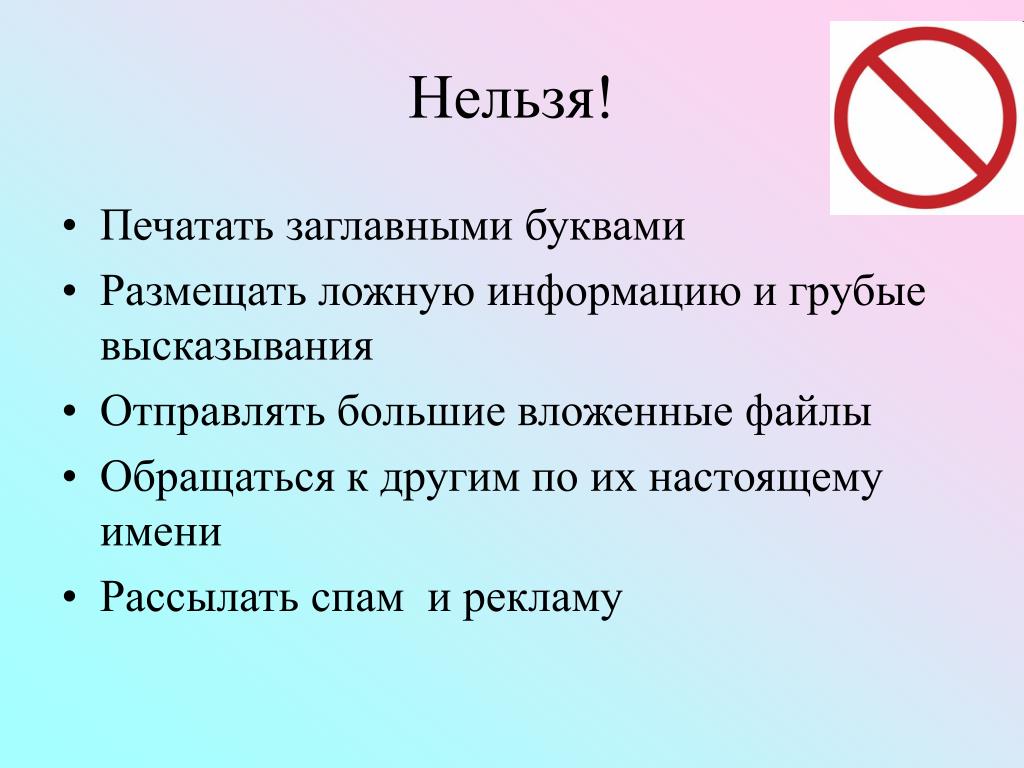 Нельзя!

• Печатать заглавными буквами
• Размещать ложную информацию и грубые высказывания
• Отправлять большие вложенные файлы
• Обращаться к другим по их настоящему имени
• Рассылать спам  и рекламу